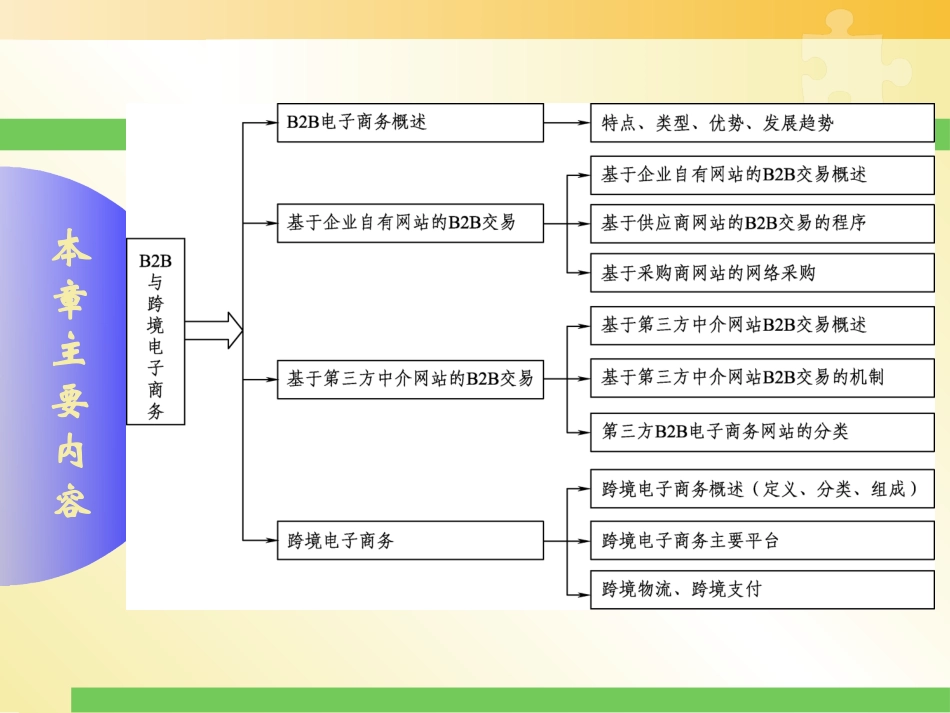 本章主要内容

B2B与跨境电子商务

B2B电子商务概述
特点、类型、优势、发展趋势

基于企业自有网站的B2B交易
基于企业自有网站的B2B交易概述
基于供应商网站的B2B交易的程序
基于采购商网站的网络采购

基于第三方中介网站的B2B交易
基于第三方中介网站B2B交易概述
基于第三方中介网站B2B交易的机制
第三方B2B电子商务网站的分类

跨境电子商务
跨境电子商务概述（定义、分类、组成）
跨境电子商务主要平台
跨境物流、跨境支付